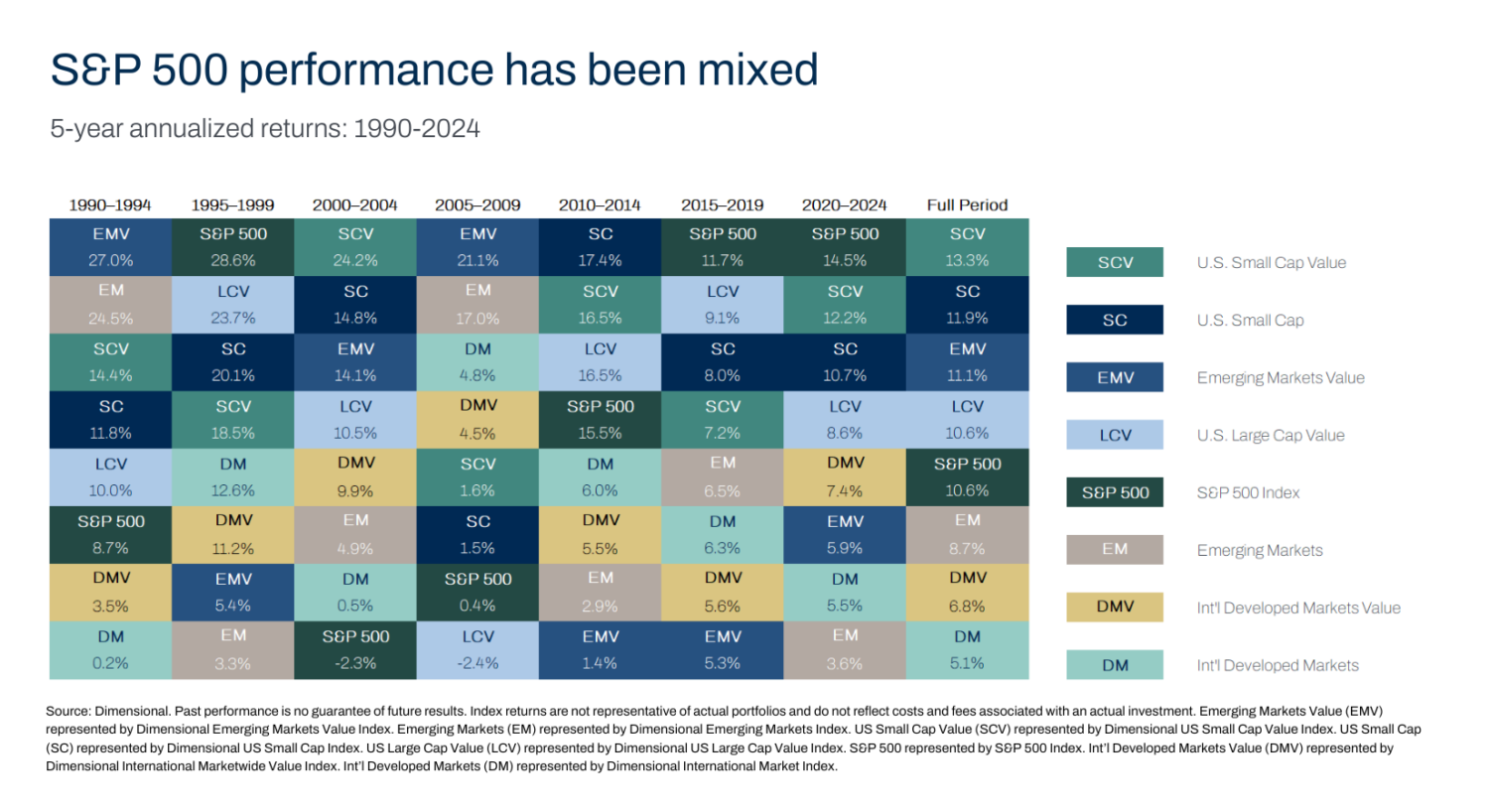 S&P 500 performance has been mixed

5-year annualized returns: 1990-2024

| 1990–1994 | 1995–1999 | 2000–2004 | 2005–2009 | 2010–2014 | 2015–2019 | 2020–2024 | Full Period |
|---|---|---|---|---|---|---|---|
| EMV 27.0% | S&P 500 28.6% | SCV 24.2% | EMV 21.1% | SC 17.4% | S&P 500 11.7% | S&P 500 14.5% | SCV 13.3% |
| EM 24.5% | LCV 23.7% | SC 14.8% | EM 17.0% | SCV 16.5% | LCV 9.1% | SCV 12.2% | SC 11.9% |
| SCV 14.4% | SC 20.1% | EMV 14.1% | DM 4.8% | LCV 16.5% | SC 8.0% | SC 10.7% | EMV 11.1% |
| SC 11.8% | SCV 18.5% | LCV 10.5% | DMV 4.5% | S&P 500 15.5% | SCV 7.2% | LCV 8.6% | LCV 10.6% |
| LCV 10.0% | DM 12.6% | DMV 9.9% | SCV 1.6% | DM 6.0% | EM 6.5% | DMV 7.4% | S&P 500 10.6% |
| S&P 500 8.7% | DMV 11.2% | EM 4.9% | SC 1.5% | DMV 5.5% | DM 6.3% | EMV 5.9% | EM 8.7% |
| DMV 3.5% | EMV 5.4% | DM 0.5% | S&P 500 0.4% | EM 2.9% | DMV 5.6% | DM 5.5% | DMV 6.8% |
| DM 0.2% | EM 3.3% | S&P 500 -2.3% | LCV -2.4% | EMV 1.4% | EMV 5.3% | EM 3.6% | DM 5.1% |

SCV U.S. Small Cap Value
SC U.S. Small Cap
EMV Emerging Markets Value
LCV U.S. Large Cap Value
S&P 500 S&P 500 Index
EM Emerging Markets
DMV Int'l Developed Markets Value
DM Int'l Developed Markets

Source: Dimensional. Past performance is no guarantee of future results. Index returns are not representative of actual portfolios and do not reflect costs and fees associated with an actual investment. Emerging Markets Value (EMV) represented by Dimensional Emerging Markets Value Index. Emerging Markets (EM) represented by Dimensional Emerging Markets Index. US Small Cap Value (SCV) represented by Dimensional US Small Cap Value Index. US Small Cap (SC) represented by Dimensional US Small Cap Index. US Large Cap Value (LCV) represented by Dimensional US Large Cap Value Index. S&P 500 represented by S&P 500 Index. Int'l Developed Markets Value (DMV) represented by Dimensional International Marketwide Value Index. Int'l Developed Markets (DM) represented by Dimensional International Market Index.